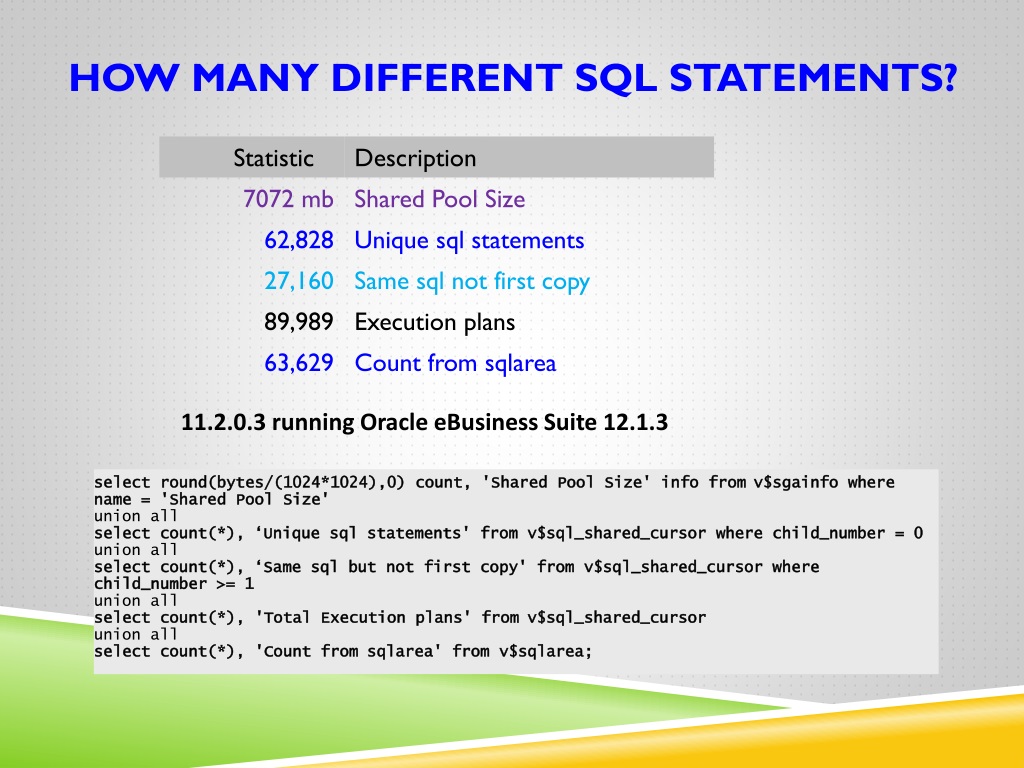 HOW MANY DIFFERENT SQL STATEMENTS?

| Statistic | Description |
|---|---|
| 7072 mb | Shared Pool Size |
| 62,828 | Unique sql statements |
| 27,160 | Same sql not first copy |
| 89,989 | Execution plans |
| 63,629 | Count from sqlarea |

11.2.0.3 running Oracle eBusiness Suite 12.1.3

select round(bytes/(1024*1024),0) count, 'Shared Pool Size' info from v$sgainfo where name = 'Shared Pool Size'
union all
select count(*), ‘Unique sql statements' from v$sql_shared_cursor where child_number = 0
union all
select count(*), ‘Same sql but not first copy' from v$sql_shared_cursor where child_number >= 1
union all
select count(*), 'Total Execution plans' from v$sql_shared_cursor
union all
select count(*), 'Count from sqlarea' from v$sqlarea;